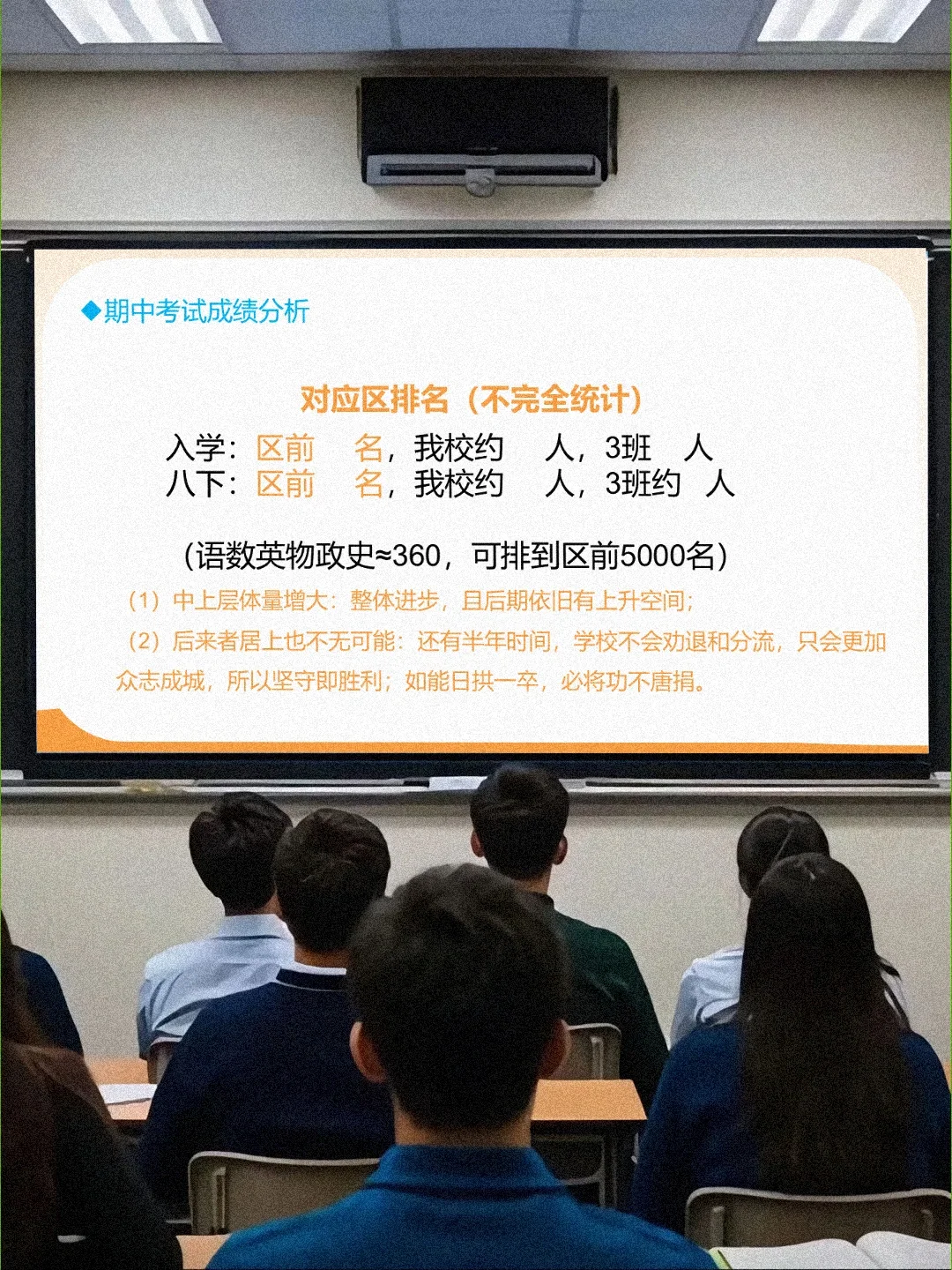 ◆期中考试成绩分析

对应区排名（不完全统计）

入学：区前 名，我校约 人，3班 人
八下：区前 名，我校约 人，3班约 人

（语数英物政史≈360，可排到区前5000名）

（1）中上层体量增大：整体进步，且后期依旧有上升空间；

（2）后来者居上也不无可能：还有半年时间，学校不会劝退和分流，只会更加众志成城，所以坚守即胜利；如能日拱一卒，必将功不唐捐。